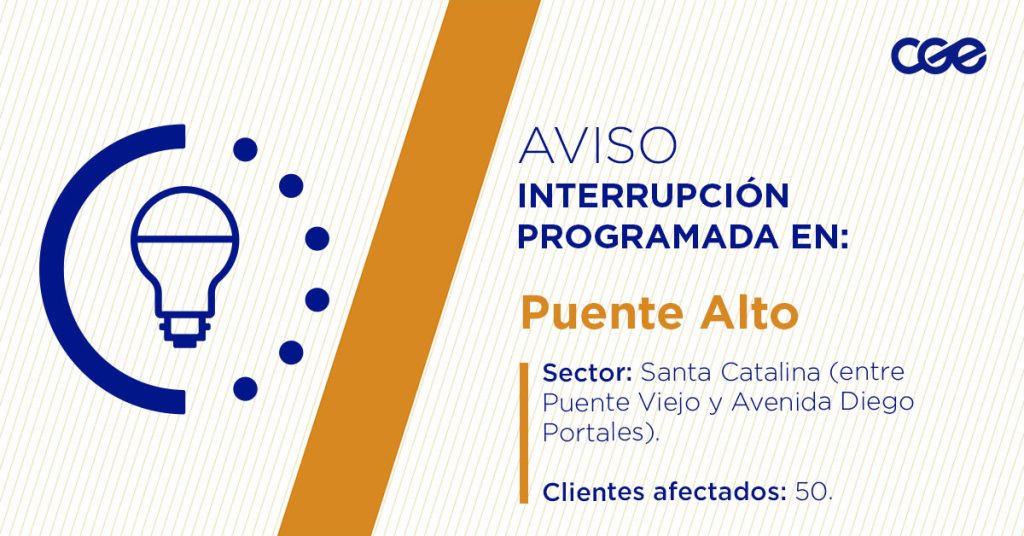 CGE

AVISO
INTERRUPCIÓN PROGRAMADA EN:

Puente Alto

Sector: Santa Catalina (entre Puente Viejo y Avenida Diego Portales).

Clientes afectados: 50.